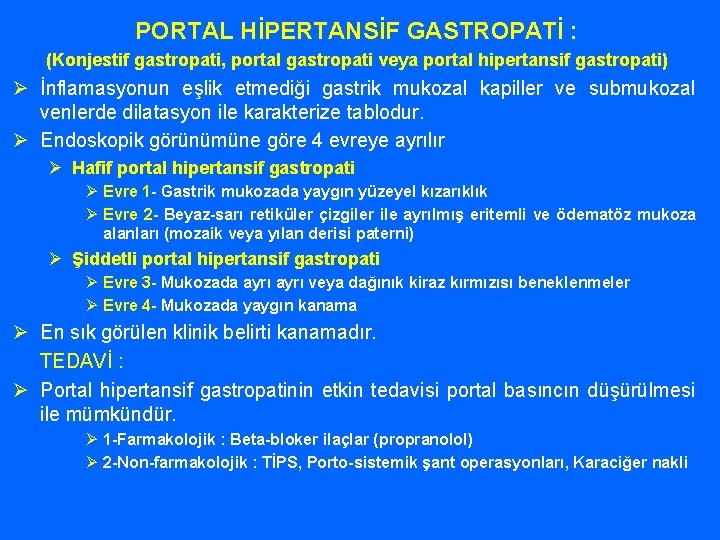 PORTAL HİPERTANSİF GASTROPATİ :

(Konjestif gastropati, portal gastropati veya portal hipertansif gastropati)

➢ İnflamasyonun eşlik etmediği gastrik mukozal kapiller ve submukozal venlerde dilatasyon ile karakterize tablodur.

➢ Endoskopik görünümüne göre 4 evreye ayrılır

➢ Hafif portal hipertansif gastropati

➢ Evre 1- Gastrik mukozada yaygın yüzeyel kızarıklık

➢ Evre 2- Beyaz-sarı retiküler çizgiler ile ayrılmış eritemli ve ödematöz mukoza alanları (mozaik veya yılan derisi paterni)

➢ Şiddetli portal hipertansif gastropati

➢ Evre 3- Mukozada ayrı ayrı veya dağınık kiraz kırmızısı beneklenmeler

➢ Evre 4- Mukozada yaygın kanama

➢ En sık görülen klinik belirti kanamadır.

TEDAVİ :

➢ Portal hipertansif gastropatinin etkin tedavisi portal basıncın düşürülmesi ile mümkündür.

➢ 1-Farmakolojik : Beta-bloker ilaçlar (propranolol)

➢ 2-Non-farmakolojik : TİPS, Porto-sistemik şant operasyonları, Karaciğer nakli